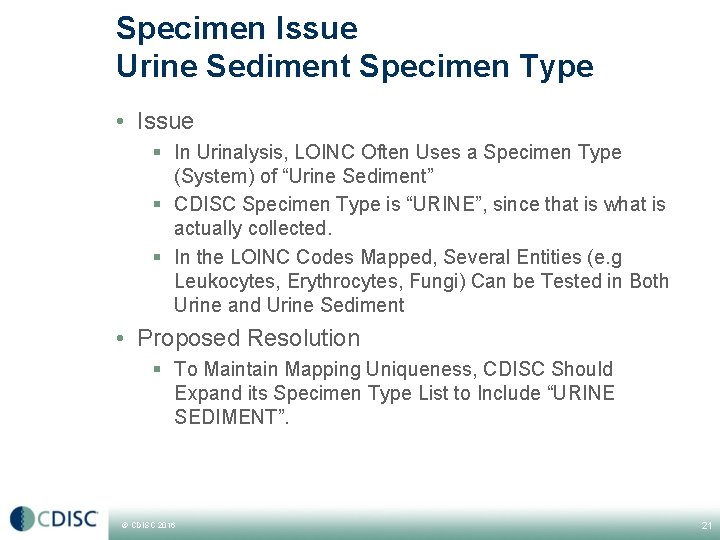 Specimen Issue
Urine Sediment Specimen Type

• Issue
 ▪ In Urinalysis, LOINC Often Uses a Specimen Type (System) of “Urine Sediment”
 ▪ CDISC Specimen Type is “URINE”, since that is what is actually collected.
 ▪ In the LOINC Codes Mapped, Several Entities (e.g Leukocytes, Erythrocytes, Fungi) Can be Tested in Both Urine and Urine Sediment
• Proposed Resolution
 ▪ To Maintain Mapping Uniqueness, CDISC Should Expand its Specimen Type List to Include “URINE SEDIMENT”.

CDISC
© CDISC 2016
21